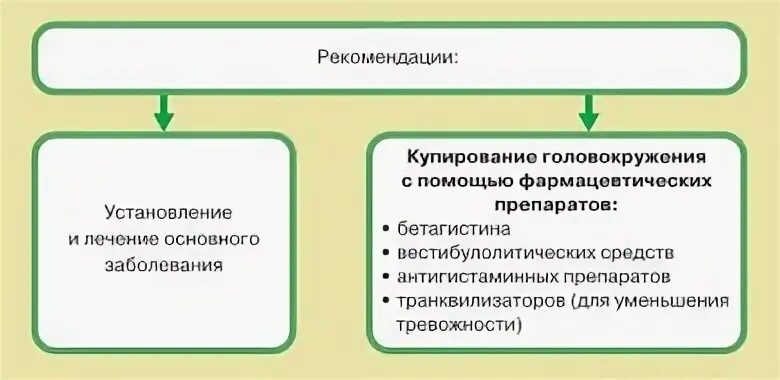 Рекомендации:

Установление и лечение основного заболевания

Купирование головокружения с помощью фармацевтических препаратов:
• бетагистина
• вестибулолитических средств
• антигистаминных препаратов
• транквилизаторов (для уменьшения тревожности)